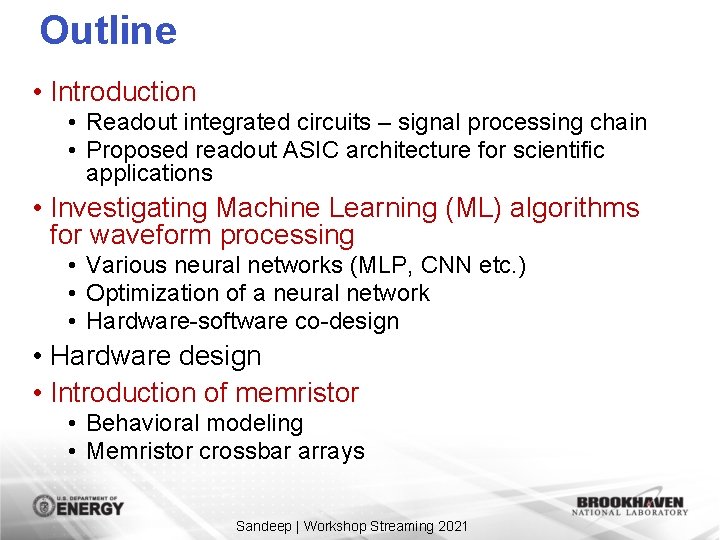 Outline

• Introduction
  • Readout integrated circuits – signal processing chain
  • Proposed readout ASIC architecture for scientific applications
• Investigating Machine Learning (ML) algorithms for waveform processing
  • Various neural networks (MLP, CNN etc.)
  • Optimization of a neural network
  • Hardware-software co-design
• Hardware design
• Introduction of memristor
  • Behavioral modeling
  • Memristor crossbar arrays

U.S. DEPARTMENT OF ENERGY

Sandeep | Workshop Streaming 2021

BROOKHAVEN NATIONAL LABORATORY